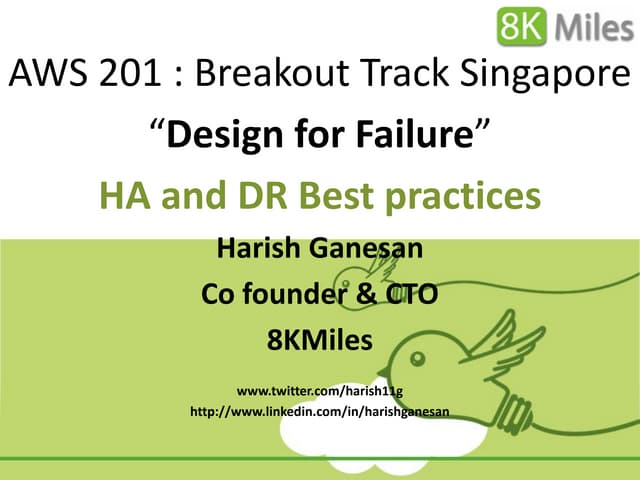 8K Miles

AWS 201 : Breakout Track Singapore

“Design for Failure”

HA and DR Best practices

Harish Ganesan

Co founder & CTO

8KMiles

www.twitter.com/harish11g

http://www.linkedin.com/in/harishganesan